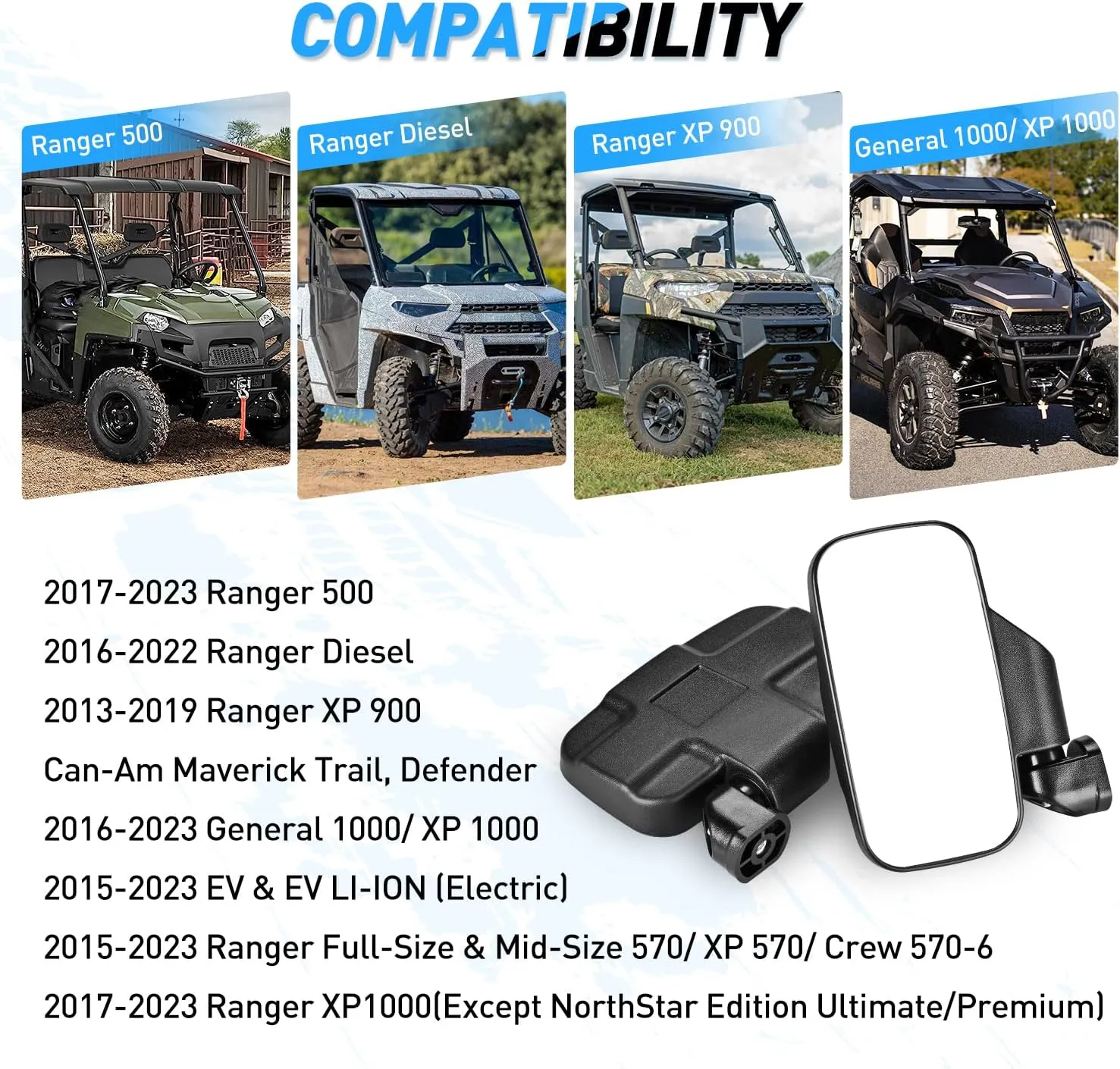 COMPATIBILITY

Ranger 500

Ranger Diesel

Ranger XP 900

General 1000/ XP 1000

2017-2023 Ranger 500

2016-2022 Ranger Diesel

2013-2019 Ranger XP 900

Can-Am Maverick Trail, Defender

2016-2023 General 1000/ XP 1000

2015-2023 EV & EV LI-ION (Electric)

2015-2023 Ranger Full-Size & Mid-Size 570/ XP 570/ Crew 570-6

2017-2023 Ranger XP1000(Except NorthStar Edition Ultimate/Premium)